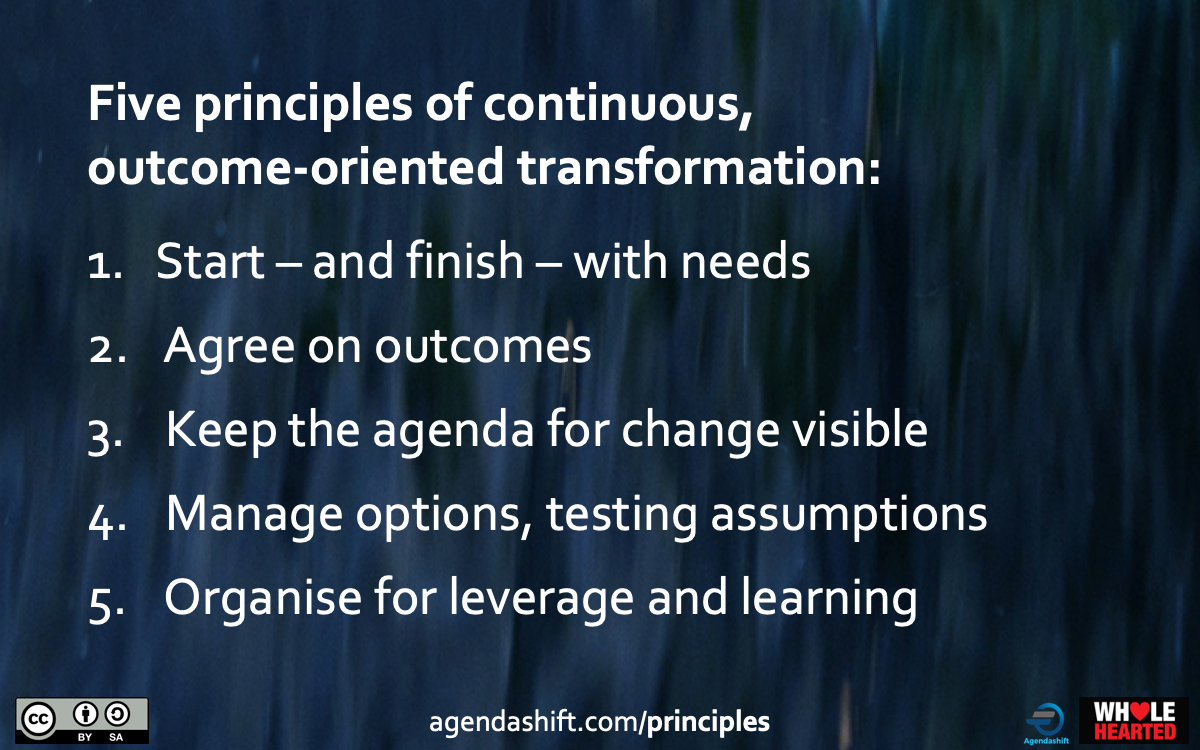 Five principles of continuous, outcome-oriented transformation:

1. Start – and finish – with needs
2. Agree on outcomes
3. Keep the agenda for change visible
4. Manage options, testing assumptions
5. Organise for leverage and learning

cc BY SA

agendashift.com/principles

Agendashift

WHOLE HEARTED